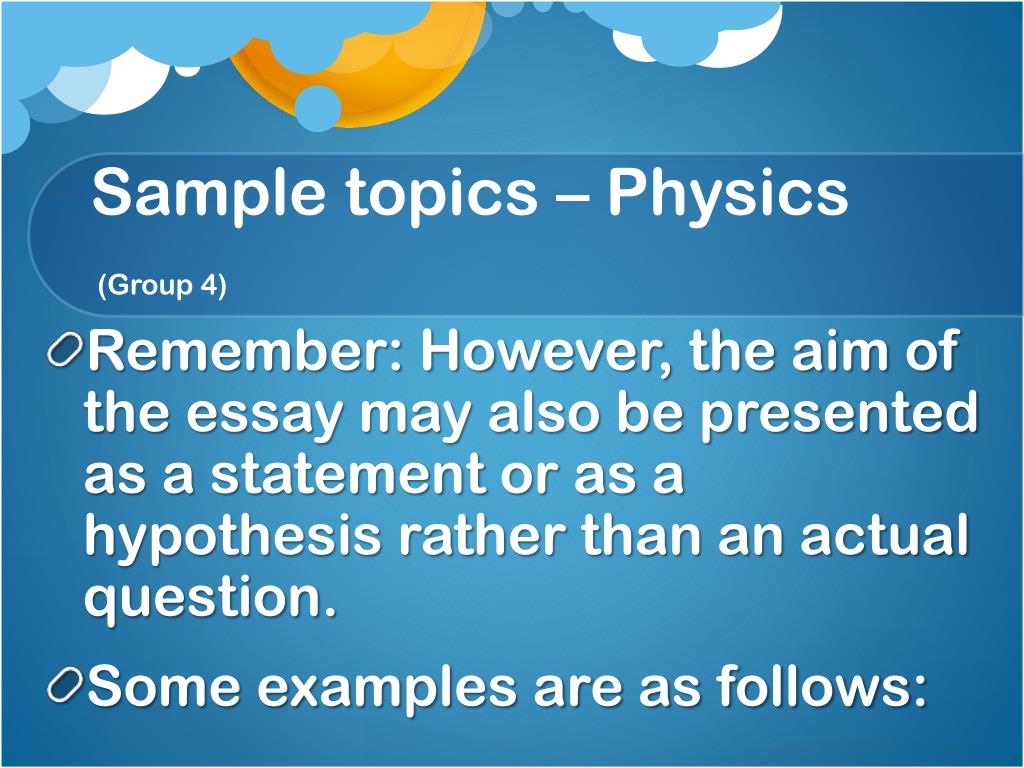 Sample topics – Physics

(Group 4)

Remember: However, the aim of the essay may also be presented as a statement or as a hypothesis rather than an actual question.

Some examples are as follows: